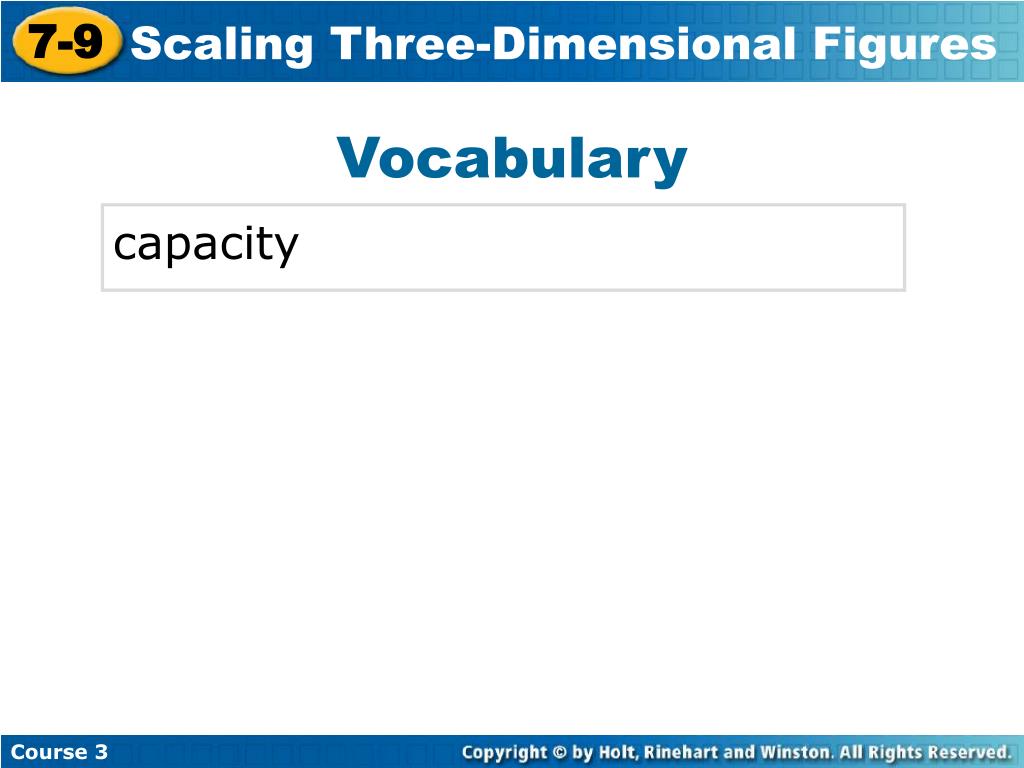 7-9 Scaling Three-Dimensional Figures

Vocabulary

capacity

Course 3

Copyright © by Holt, Rinehart and Winston. All Rights Reserved.